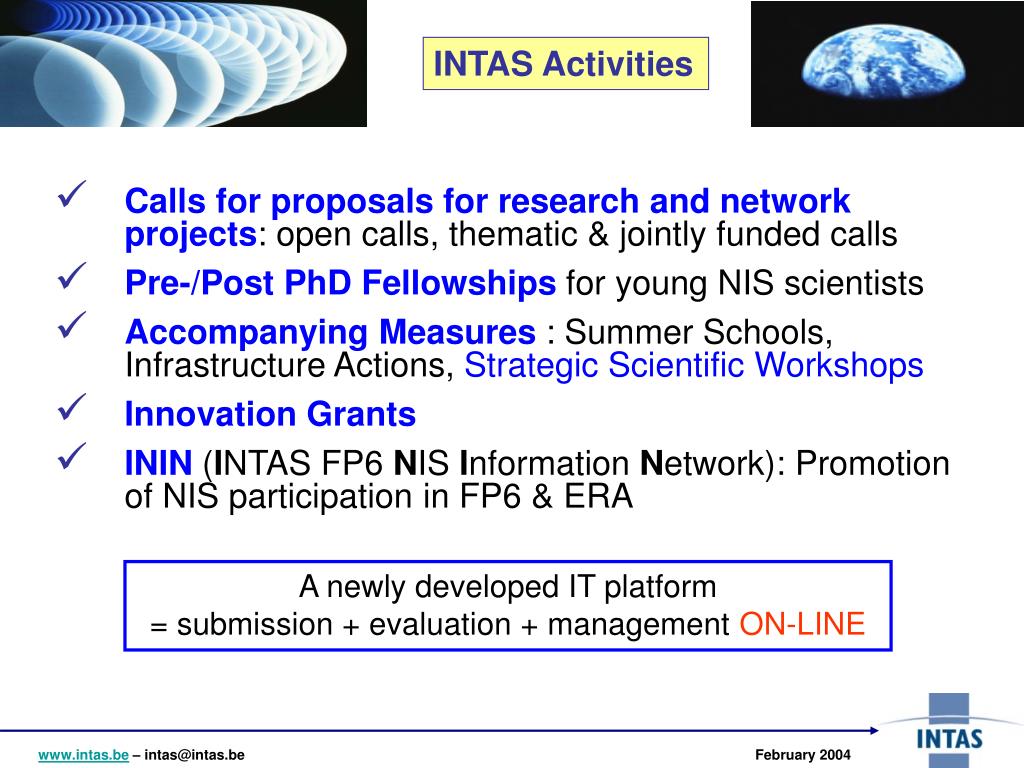 INTAS Activities

✓ Calls for proposals for research and network projects: open calls, thematic & jointly funded calls

✓ Pre-/Post PhD Fellowships for young NIS scientists

✓ Accompanying Measures : Summer Schools, Infrastructure Actions, Strategic Scientific Workshops

✓ Innovation Grants

✓ ININ (INTAS FP6 NIS Information Network): Promotion of NIS participation in FP6 & ERA

A newly developed IT platform
= submission + evaluation + management ON-LINE

www.intas.be – intas@intas.be

February 2004

INTAS